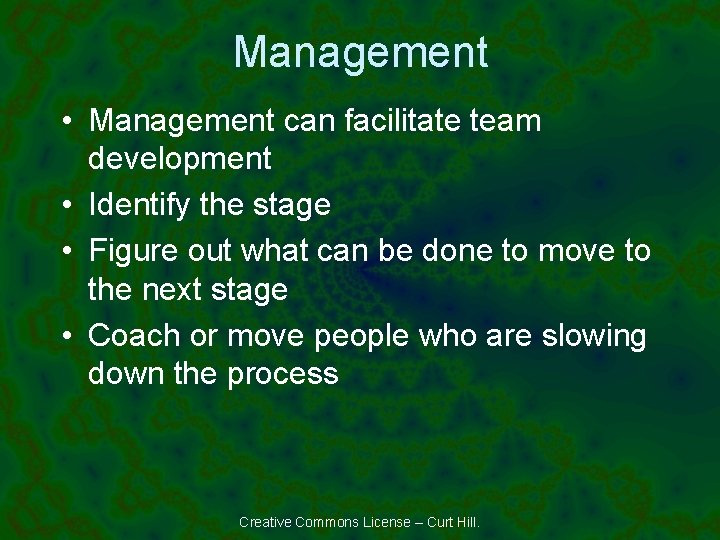 Management

• Management can facilitate team development
• Identify the stage
• Figure out what can be done to move to the next stage
• Coach or move people who are slowing down the process

Creative Commons License – Curt Hill.